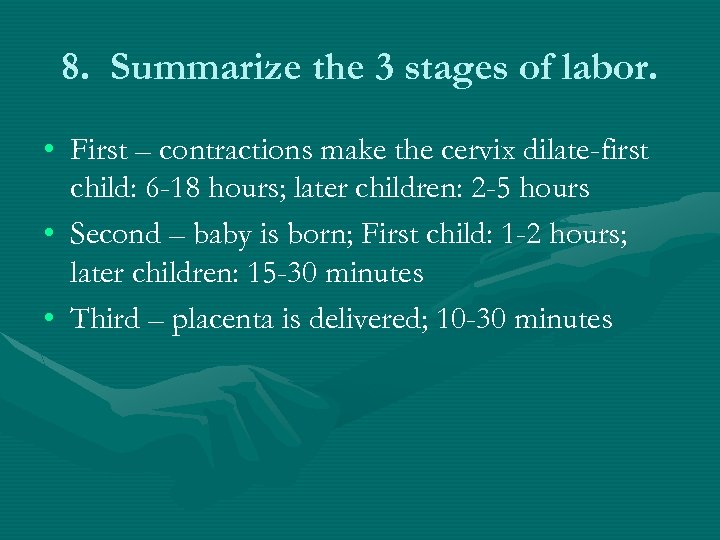 8. Summarize the 3 stages of labor.

• First – contractions make the cervix dilate-first child: 6-18 hours; later children: 2-5 hours

• Second – baby is born; First child: 1-2 hours; later children: 15-30 minutes

• Third – placenta is delivered; 10-30 minutes